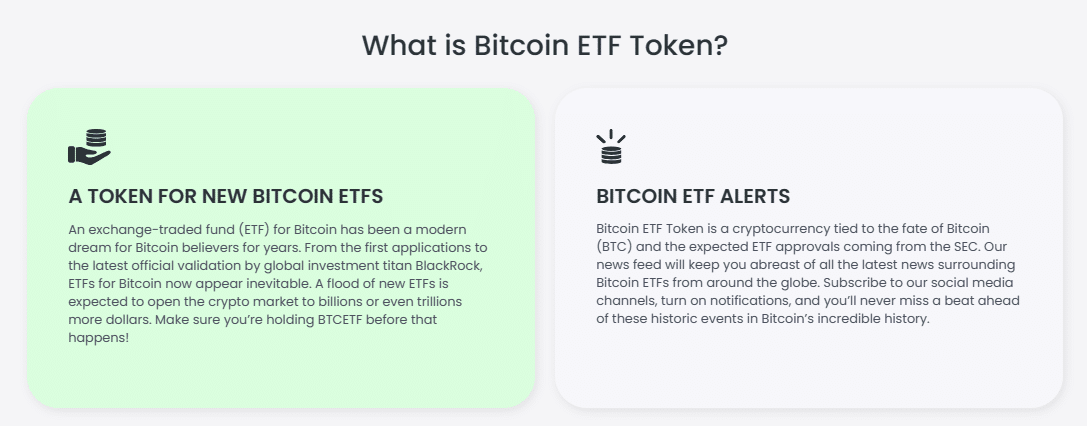 What is Bitcoin ETF Token?

A TOKEN FOR NEW BITCOIN ETFS

An exchange-traded fund (ETF) for Bitcoin has been a modern dream for Bitcoin believers for years. From the first applications to the latest official validation by global investment titan BlackRock, ETFs for Bitcoin now appear inevitable. A flood of new ETFs is expected to open the crypto market to billions or even trillions more dollars. Make sure you're holding BTCETF before that happens!

BITCOIN ETF ALERTS

Bitcoin ETF Token is a cryptocurrency tied to the fate of Bitcoin (BTC) and the expected ETF approvals coming from the SEC. Our news feed will keep you abreast of all the latest news surrounding Bitcoin ETFs from around the globe. Subscribe to our social media channels, turn on notifications, and you'll never miss a beat ahead of these historic events in Bitcoin's incredible history.